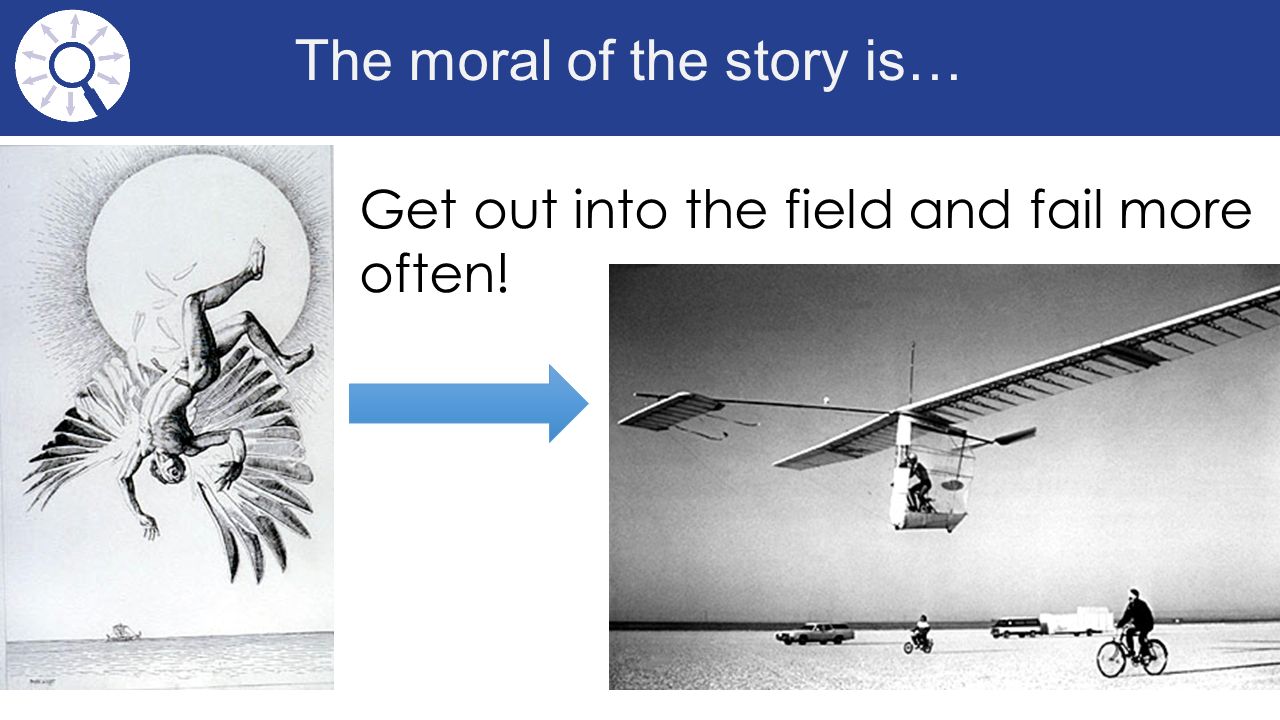 The moral of the story is…

Get out into the field and fail more often!